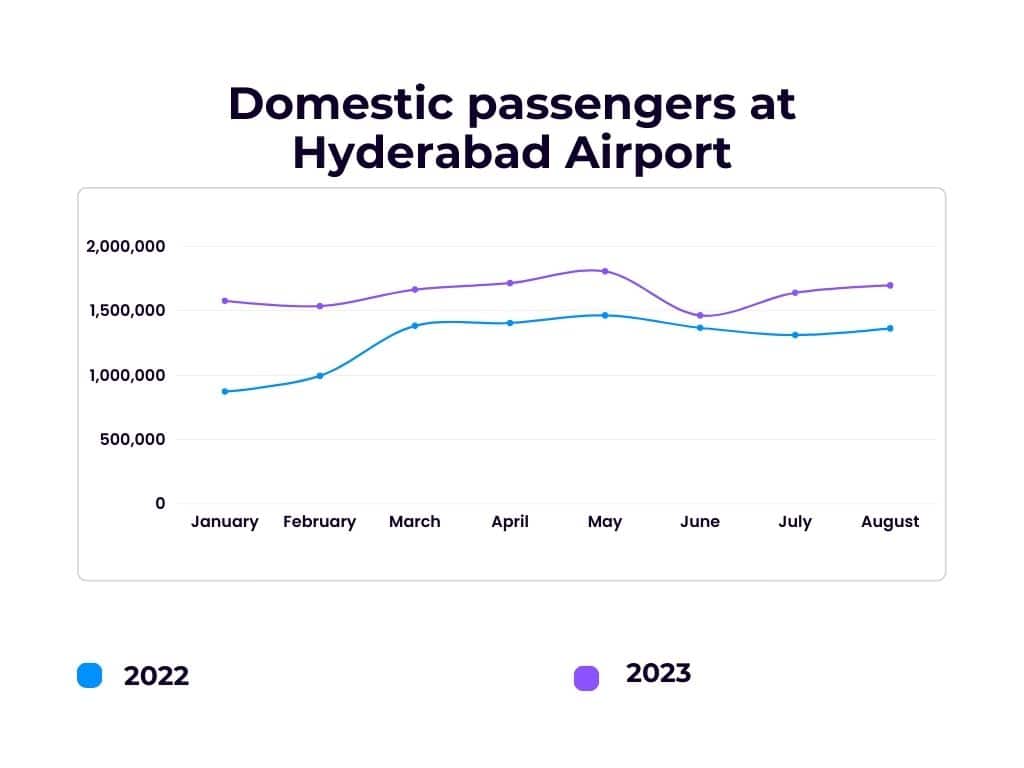 Domestic passengers at Hyderabad Airport

2,000,000
1,500,000
1,000,000
500,000
0

January February March April May June July August

2022

2023